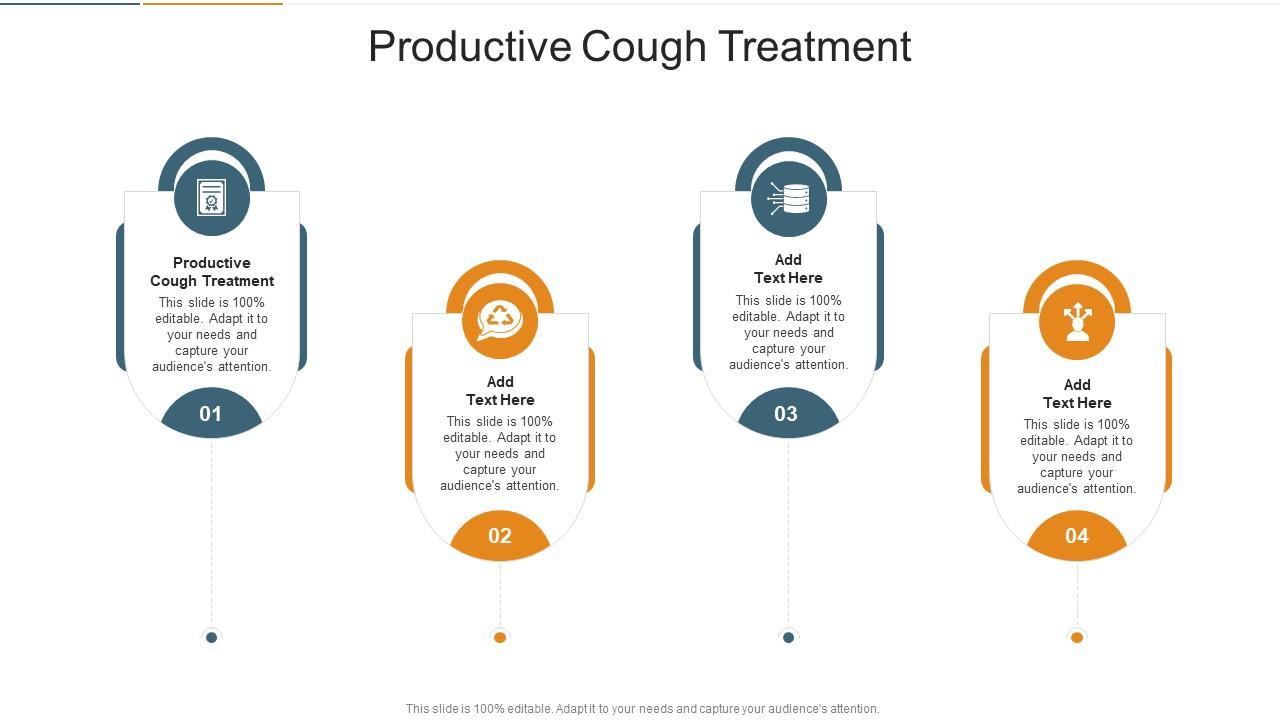 Productive Cough Treatment

Productive Cough Treatment
This slide is 100% editable. Adapt it to your needs and capture your audience's attention.
01

Add Text Here
This slide is 100% editable. Adapt it to your needs and capture your audience's attention.
02

Add Text Here
This slide is 100% editable. Adapt it to your needs and capture your audience's attention.
03

Add Text Here
This slide is 100% editable. Adapt it to your needs and capture your audience's attention.
04

This slide is 100% editable. Adapt it to your needs and capture your audience's attention.